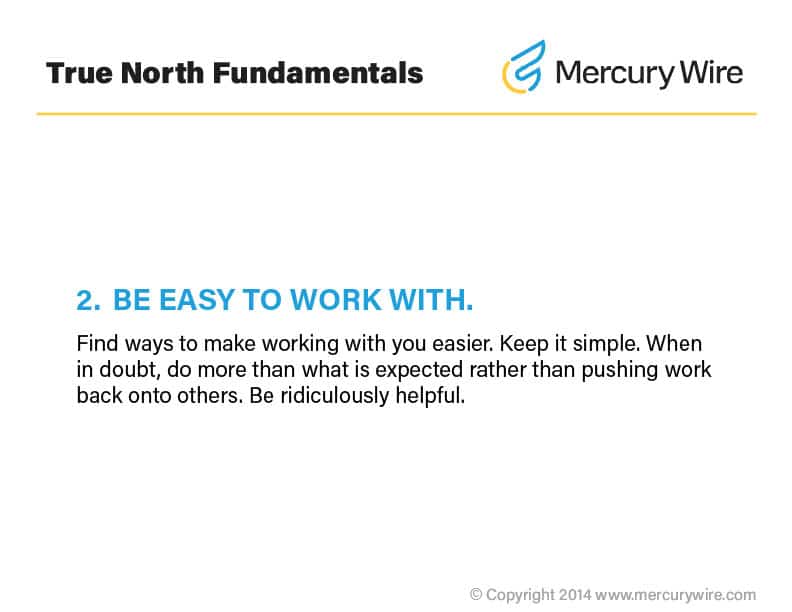 True North Fundamentals

Mercury Wire

2. BE EASY TO WORK WITH.

Find ways to make working with you easier. Keep it simple. When in doubt, do more than what is expected rather than pushing work back onto others. Be ridiculously helpful.

© Copyright 2014 www.mercurywire.com